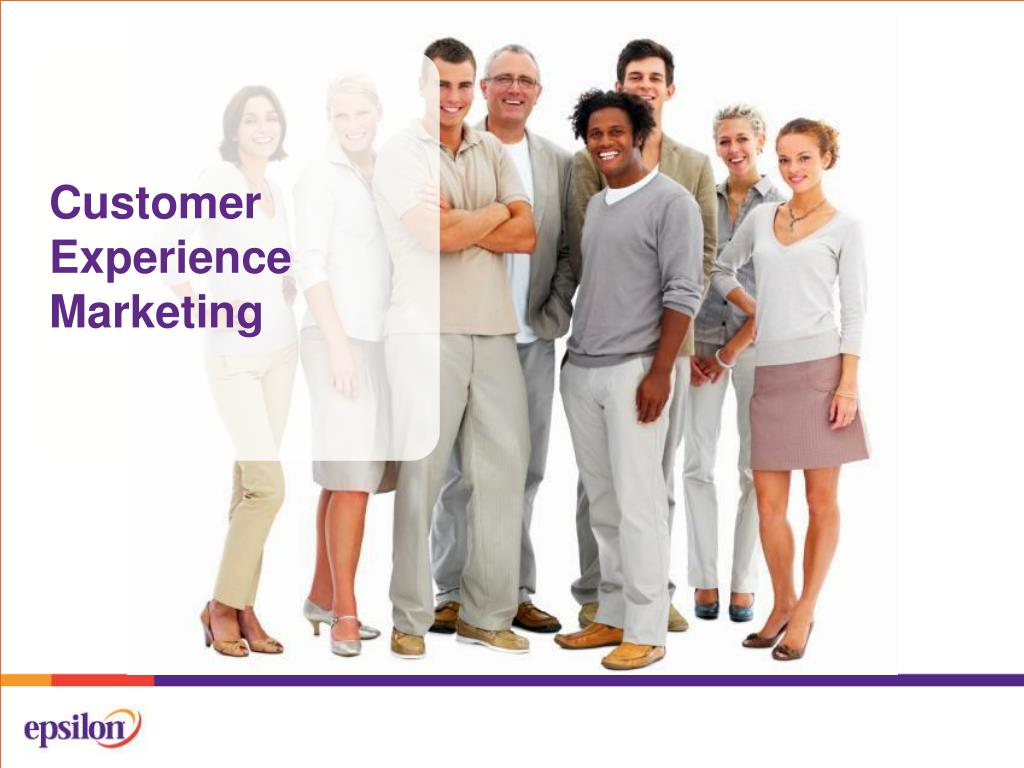 Customer Experience Marketing

epsilon